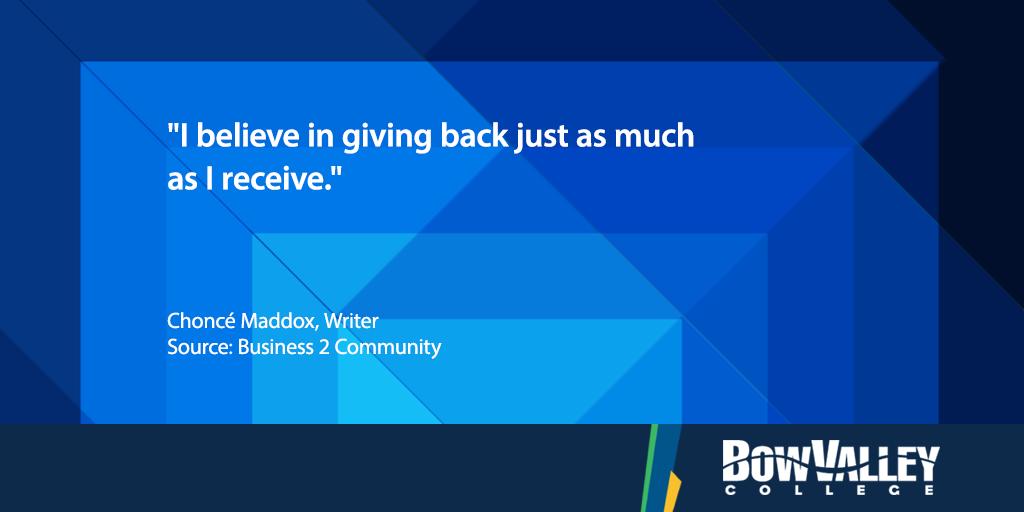 "I believe in giving back just as much as I receive."

Choncé Maddox, Writer
Source: Business 2 Community

BOW VALLEY
COLLEGE